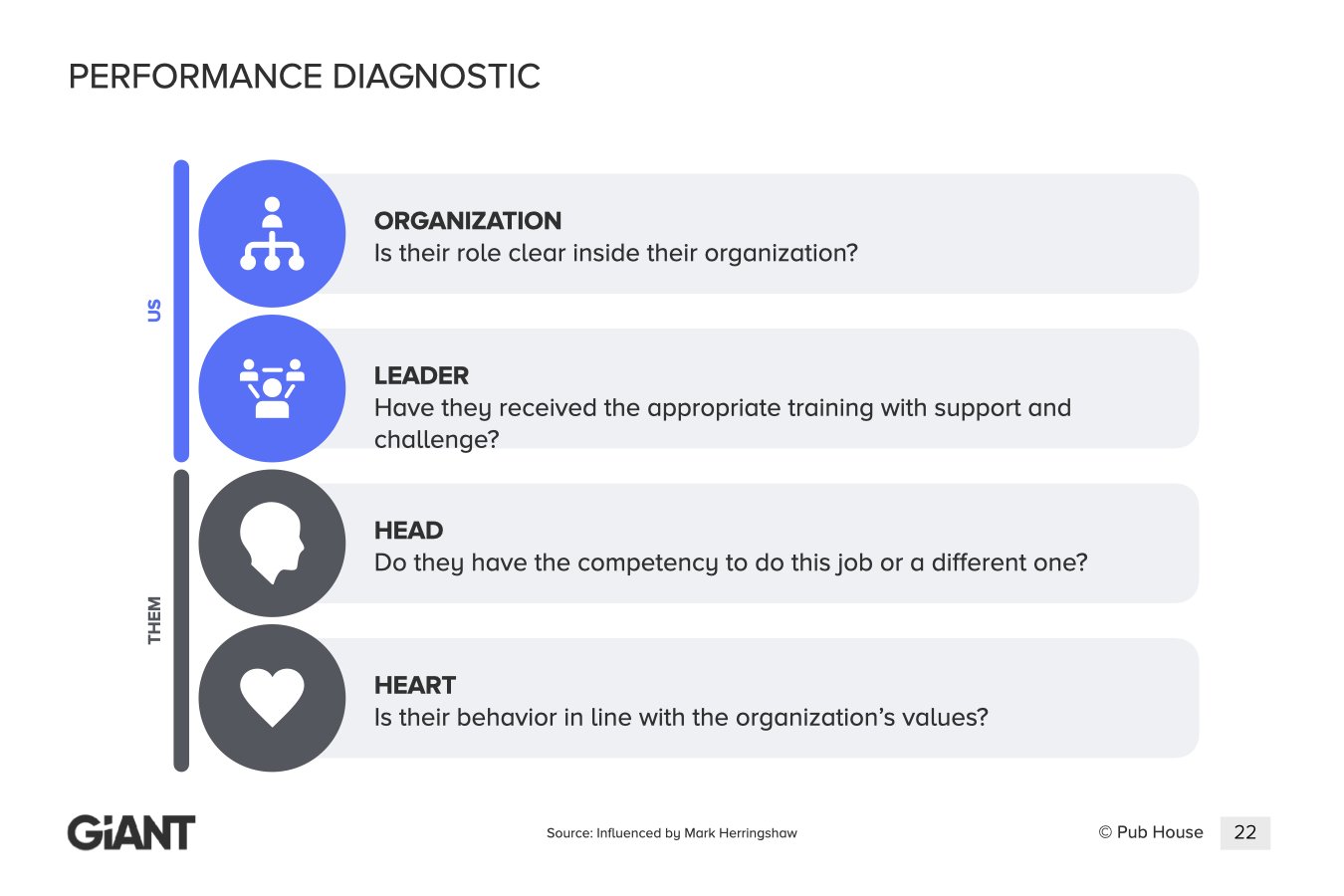 PERFORMANCE DIAGNOSTIC

US

ORGANIZATION
Is their role clear inside their organization?

LEADER
Have they received the appropriate training with support and challenge?

THEM

HEAD
Do they have the competency to do this job or a different one?

HEART
Is their behavior in line with the organization's values?

GiANT

Source: Influenced by Mark Herringshaw

© Pub House

22